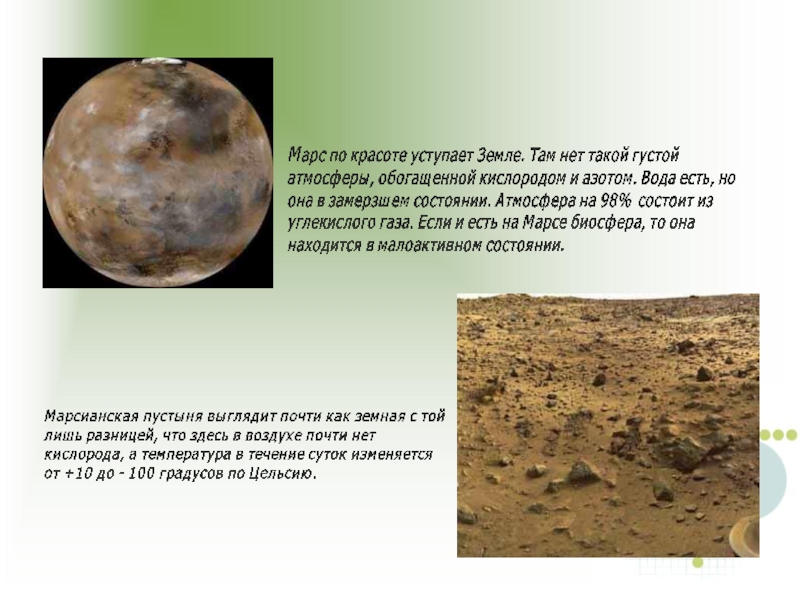 Марс по красоте уступает Земле. Там нет такой густой атмосферы, обогащенной кислородом и азотом. Вода есть, но она в замерзшем состоянии. Атмосфера на 98% состоит из углекислого газа. Если и есть на Марсе биосфера, то она находится в малоактивном состоянии.

Марсианская пустыня выглядит почти как земная с той лишь разницей, что здесь в воздухе почти нет кислорода, а температура в течение суток изменяется от +10 до - 100 градусов по Цельсию.